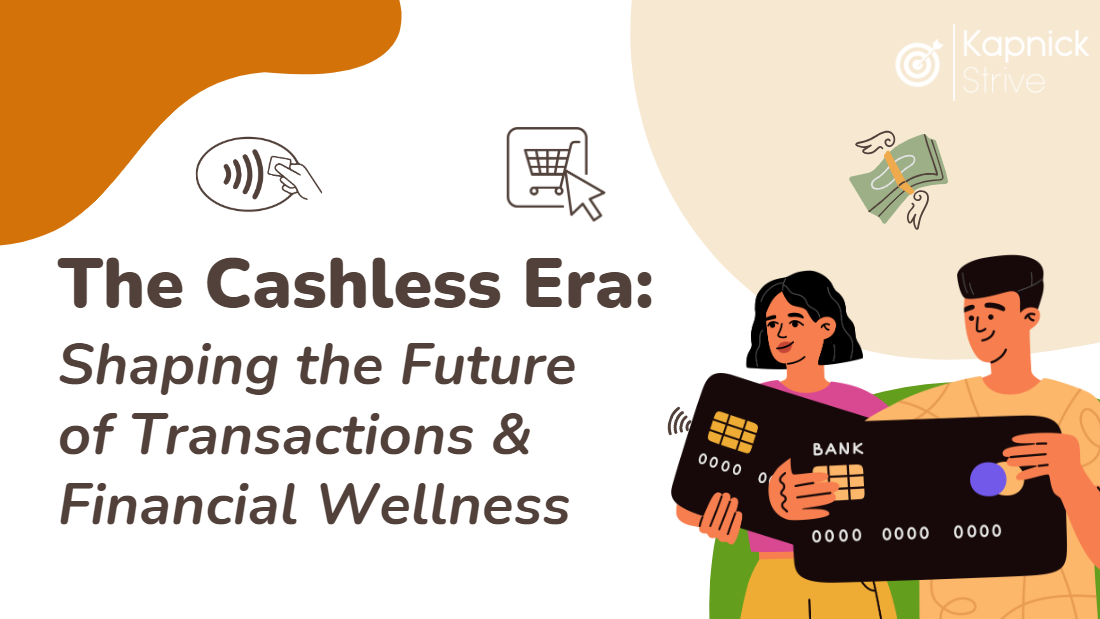 Kapnick Strive

The Cashless Era:
Shaping the Future of Transactions & Financial Wellness

0000 0

BANK

0000 0000 0000